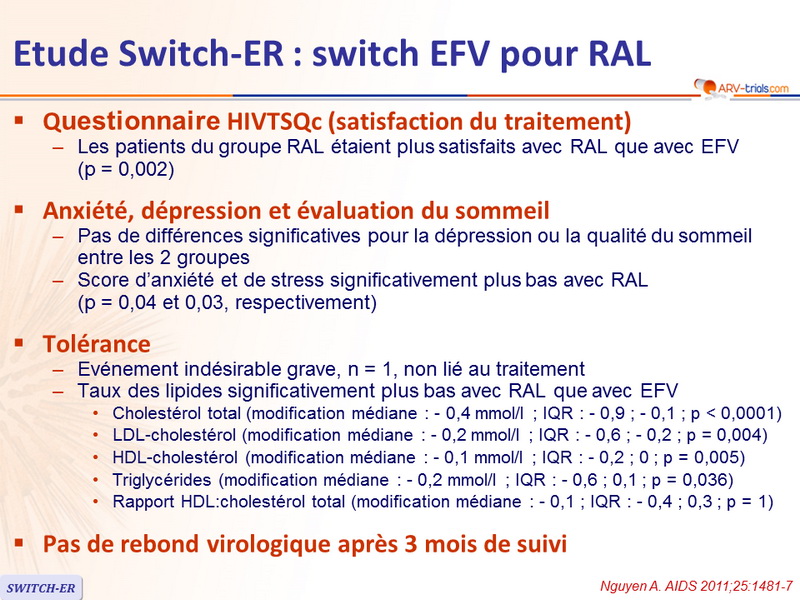 Etude Switch-ER : switch EFV pour RAL

ARV-trials.com

▪ Questionnaire HIVTSQc (satisfaction du traitement)
– Les patients du groupe RAL étaient plus satisfaits avec RAL que avec EFV (p = 0,002)

▪ Anxiété, dépression et évaluation du sommeil
– Pas de différences significatives pour la dépression ou la qualité du sommeil entre les 2 groupes
– Score d'anxiété et de stress significativement plus bas avec RAL (p = 0,04 et 0,03, respectivement)

▪ Tolérance
– Evénement indésirable grave, n = 1, non lié au traitement
– Taux des lipides significativement plus bas avec RAL que avec EFV
• Cholestérol total (modification médiane : - 0,4 mmol/l ; IQR : - 0,9 ; - 0,1 ; p < 0,0001)
• LDL-cholestérol (modification médiane : - 0,2 mmol/l ; IQR : - 0,6 ; - 0,2 ; p = 0,004)
• HDL-cholestérol (modification médiane : - 0,1 mmol/l ; IQR : - 0,2 ; 0 ; p = 0,005)
• Triglycérides (modification médiane : - 0,2 mmol/l ; IQR : - 0,6 ; 0,1 ; p = 0,036)
• Rapport HDL:cholestérol total (modification médiane : - 0,1 ; IQR : - 0,4 ; 0,3 ; p = 1)

▪ Pas de rebond virologique après 3 mois de suivi

SWITCH-ER

Nguyen A. AIDS 2011;25:1481-7